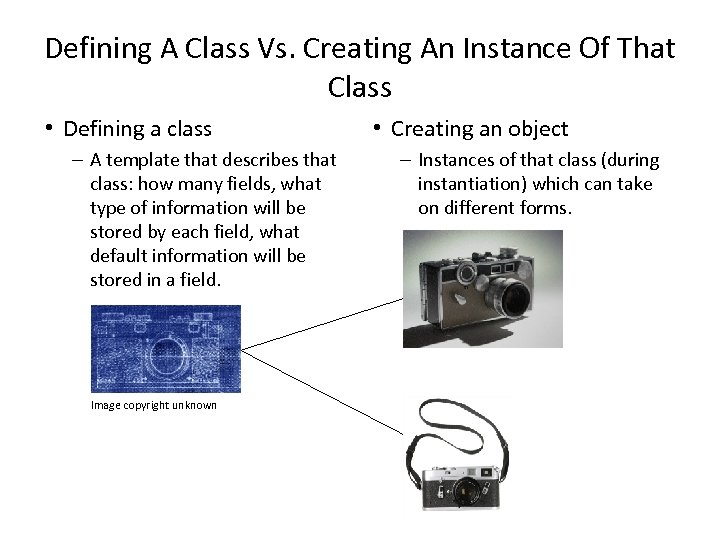 Defining A Class Vs. Creating An Instance Of That Class

• Defining a class
– A template that describes that class: how many fields, what type of information will be stored by each field, what default information will be stored in a field.

Image copyright unknown

• Creating an object
– Instances of that class (during instantiation) which can take on different forms.